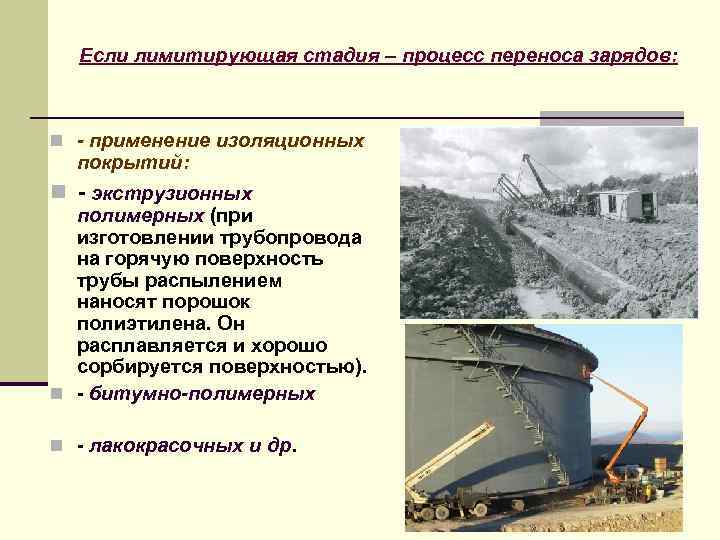 Если лимитирующая стадия – процесс переноса зарядов:

- применение изоляционных покрытий:

- экструзионных полимерных (при изготовлении трубопровода на горячую поверхность трубы распылением наносят порошок полиэтилена. Он расплавляется и хорошо сорбируется поверхностью).

- битумно-полимерных

- лакокрасочных и др.